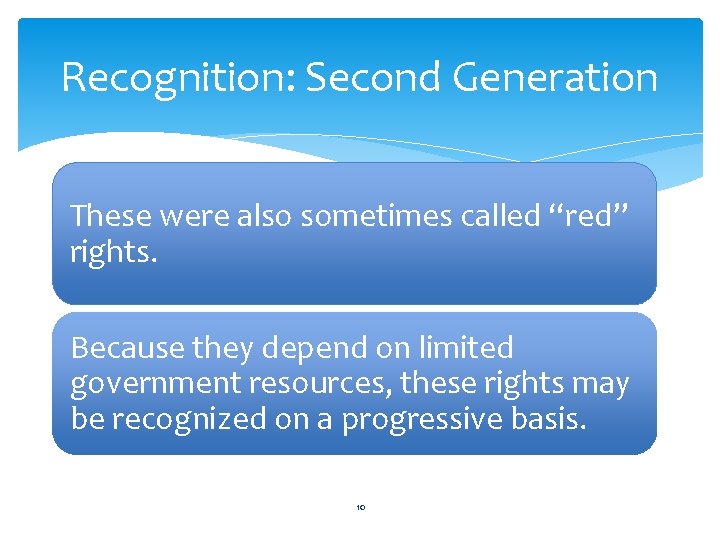 Recognition: Second Generation

These were also sometimes called "red" rights.

Because they depend on limited government resources, these rights may be recognized on a progressive basis.

10